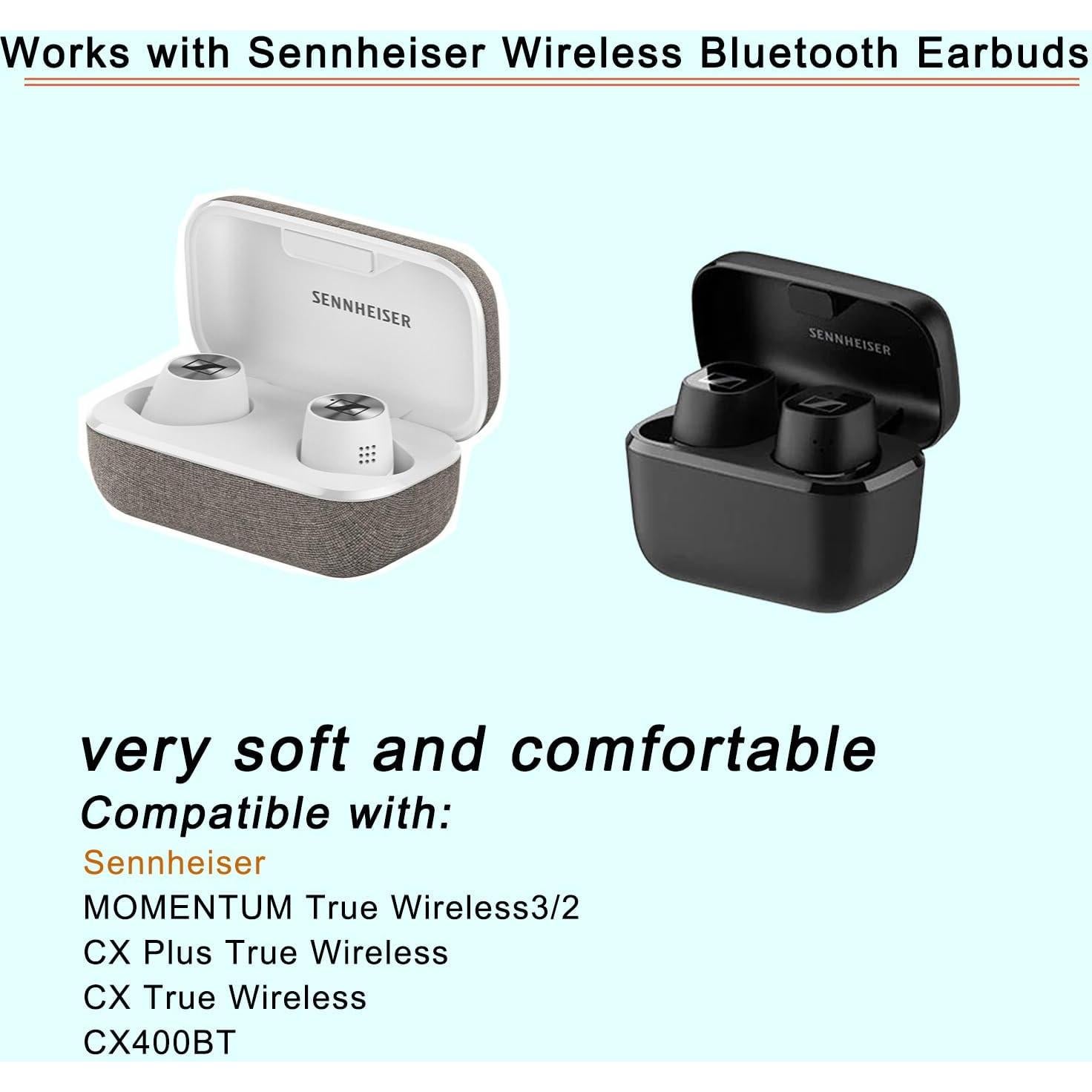 Works with Sennheiser Wireless Bluetooth Earbuds

SENNHEISER

SENNHEISER

very soft and comfortable

Compatible with:

Sennheiser

MOMENTUM True Wireless3/2

CX Plus True Wireless

CX True Wireless

CX400BT